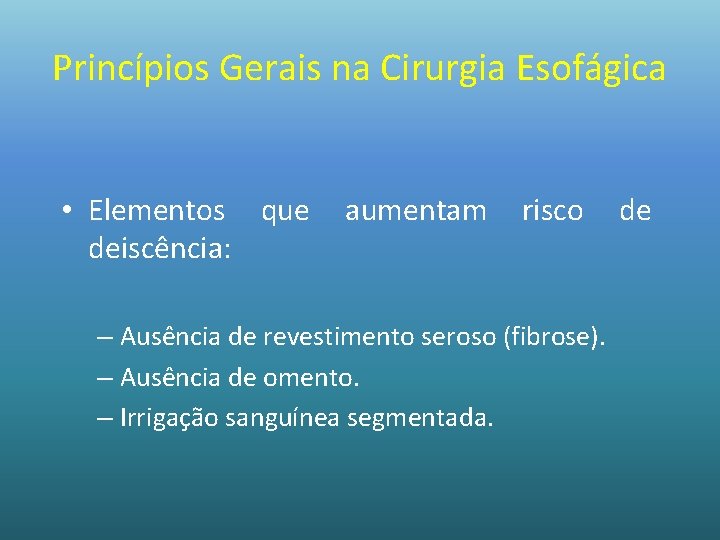 Princípios Gerais na Cirurgia Esofágica

• Elementos que aumentam risco de deiscência:

– Ausência de revestimento seroso (fibrose).
– Ausência de omento.
– Irrigação sanguínea segmentada.